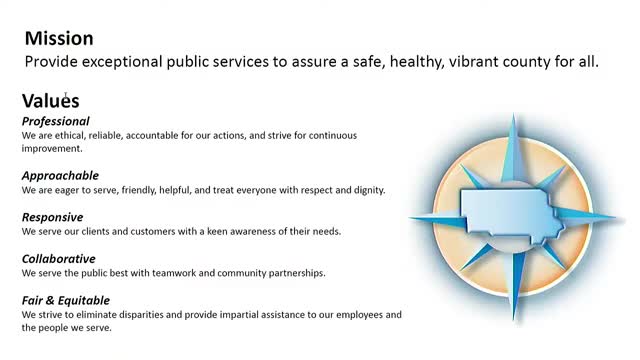 Mission
Provide exceptional public services to assure a safe, healthy, vibrant county for all.

Values
Professional
We are ethical, reliable, accountable for our actions, and strive for continuous improvement.

Approachable
We are eager to serve, friendly, helpful, and treat everyone with respect and dignity.

Responsive
We serve our clients and customers with a keen awareness of their needs.

Collaborative
We serve the public best with teamwork and community partnerships.

Fair & Equitable
We strive to eliminate disparities and provide impartial assistance to our employees and the people we serve.